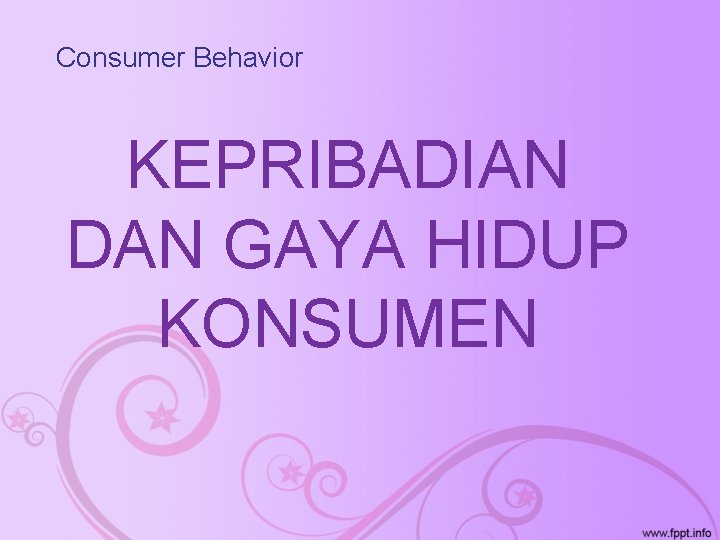 Consumer Behavior

KEPRIBADIAN DAN GAYA HIDUP KONSUMEN

www.fppt.info